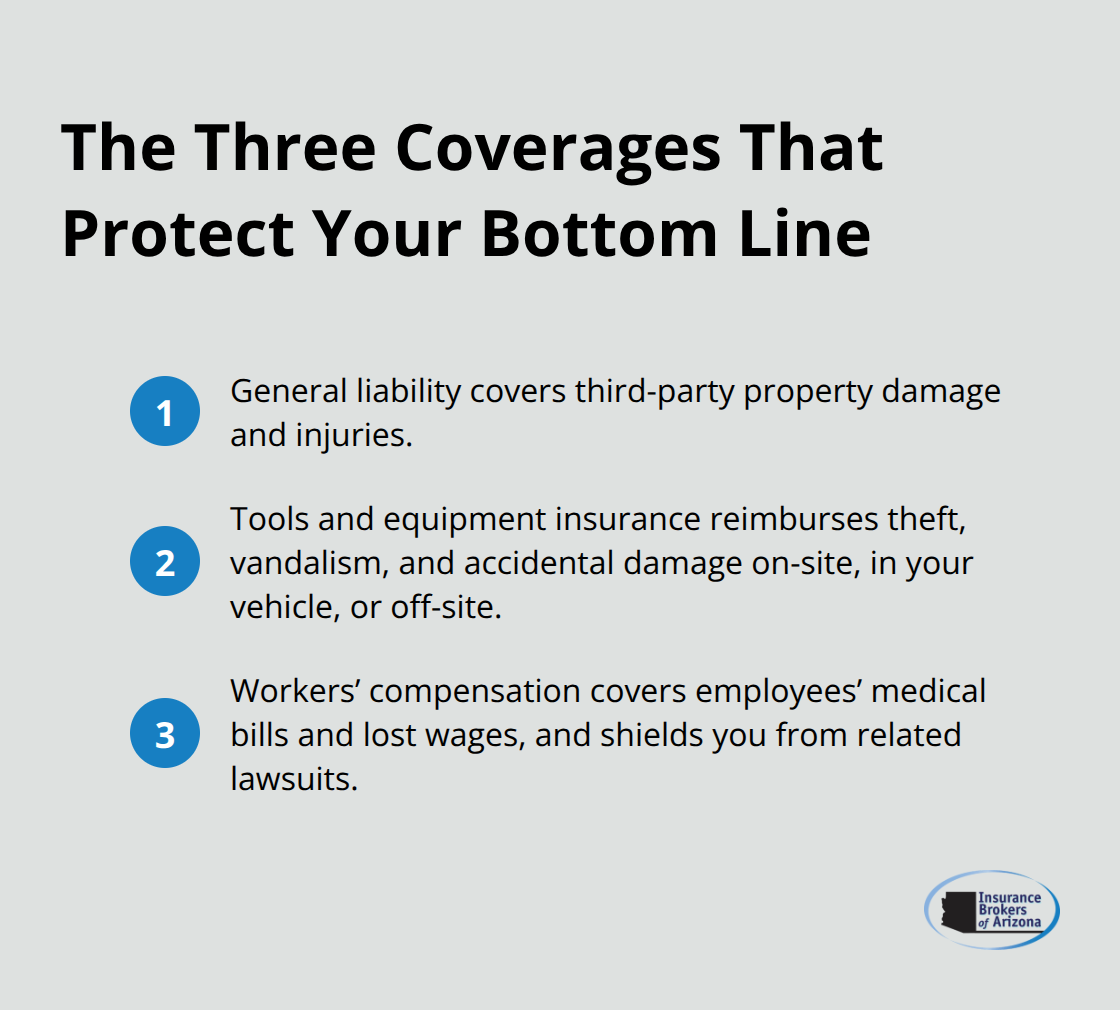 The Three Coverages That Protect Your Bottom Line

1 General liability covers third-party property damage and injuries.

2 Tools and equipment insurance reimburses theft, vandalism, and accidental damage on-site, in your vehicle, or off-site.

3 Workers’ compensation covers employees’ medical bills and lost wages, and shields you from related lawsuits.

Insurance Brokers of Arizona